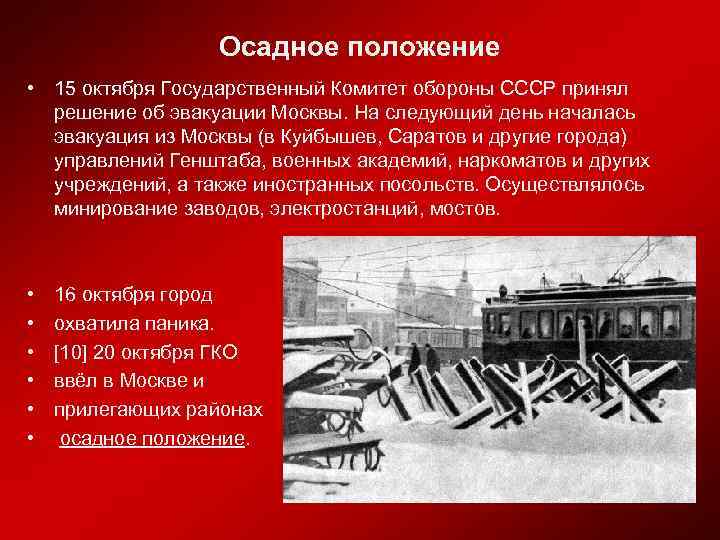 Осадное положение

• 15 октября Государственный Комитет обороны СССР принял решение об эвакуации Москвы. На следующий день началась эвакуация из Москвы (в Куйбышев, Саратов и другие города) управлений Генштаба, военных академий, наркоматов и других учреждений, а также иностранных посольств. Осуществлялось минирование заводов, электростанций, мостов.

• 16 октября город
• охватила паника.
• [10] 20 октября ГКО
• ввёл в Москве и
• прилегающих районах
• осадное положение.